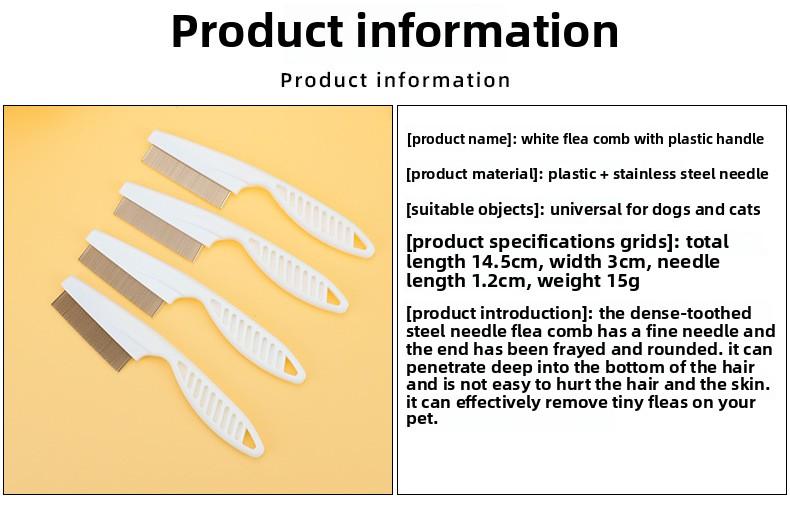 Product information

Product information

[product name]: white flea comb with plastic handle

[product material]: plastic + stainless steel needle

[suitable objects]: universal for dogs and cats

[product specifications grids]: total length 14.5cm, width 3cm, needle length 1.2cm, weight 15g

[product introduction]: the dense-toothed steel needle flea comb has a fine needle and the end has been frayed and rounded. it can penetrate deep into the bottom of the hair and is not easy to hurt the hair and the skin. it can effectively remove tiny fleas on your pet.